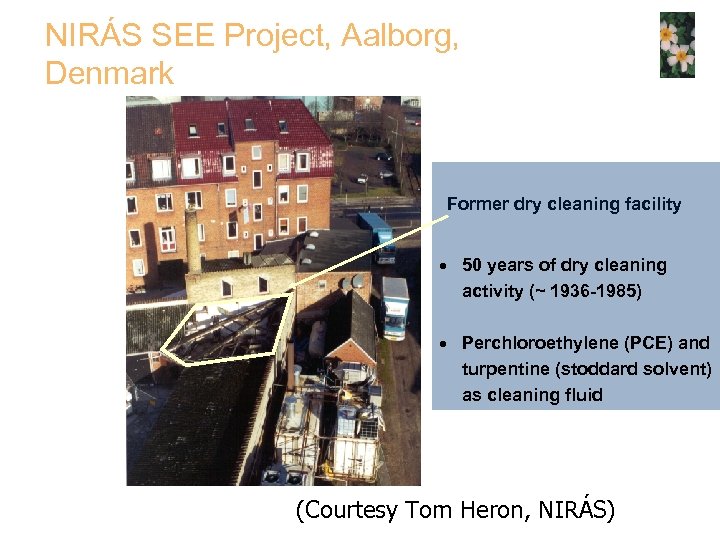 NIRÁS SEE Project, Aalborg, Denmark

Former dry cleaning facility

• 50 years of dry cleaning activity (~ 1936-1985)

• Perchloroethylene (PCE) and turpentine (stoddard solvent) as cleaning fluid

(Courtesy Tom Heron, NIRÁS)